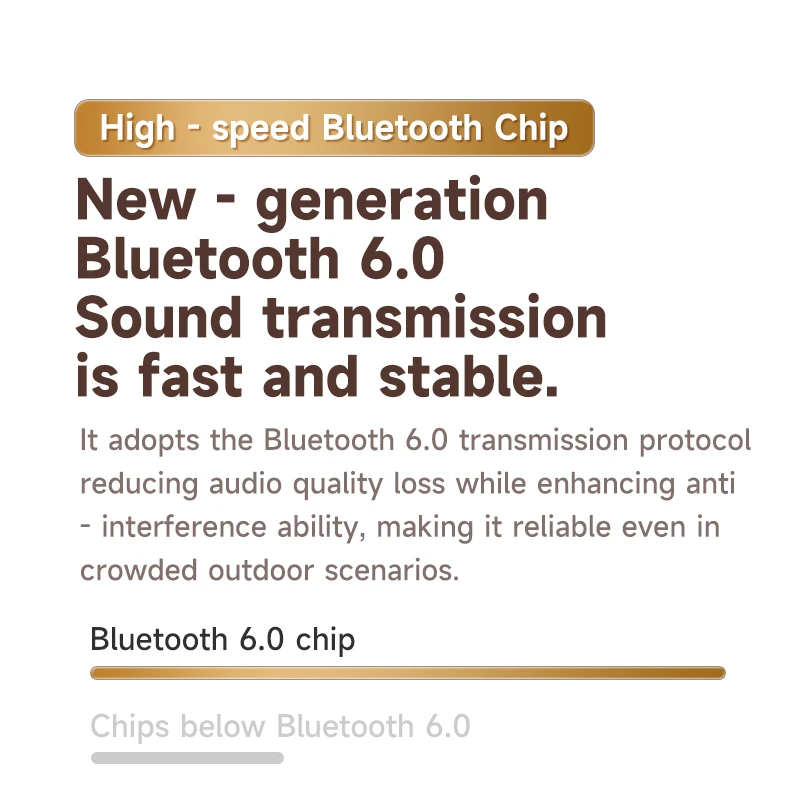 High - speed Bluetooth Chip

New - generation Bluetooth 6.0 Sound transmission is fast and stable.

It adopts the Bluetooth 6.0 transmission protocol reducing audio quality loss while enhancing anti - interference ability, making it reliable even in crowded outdoor scenarios.

Bluetooth 6.0 chip

Chips below Bluetooth 6.0